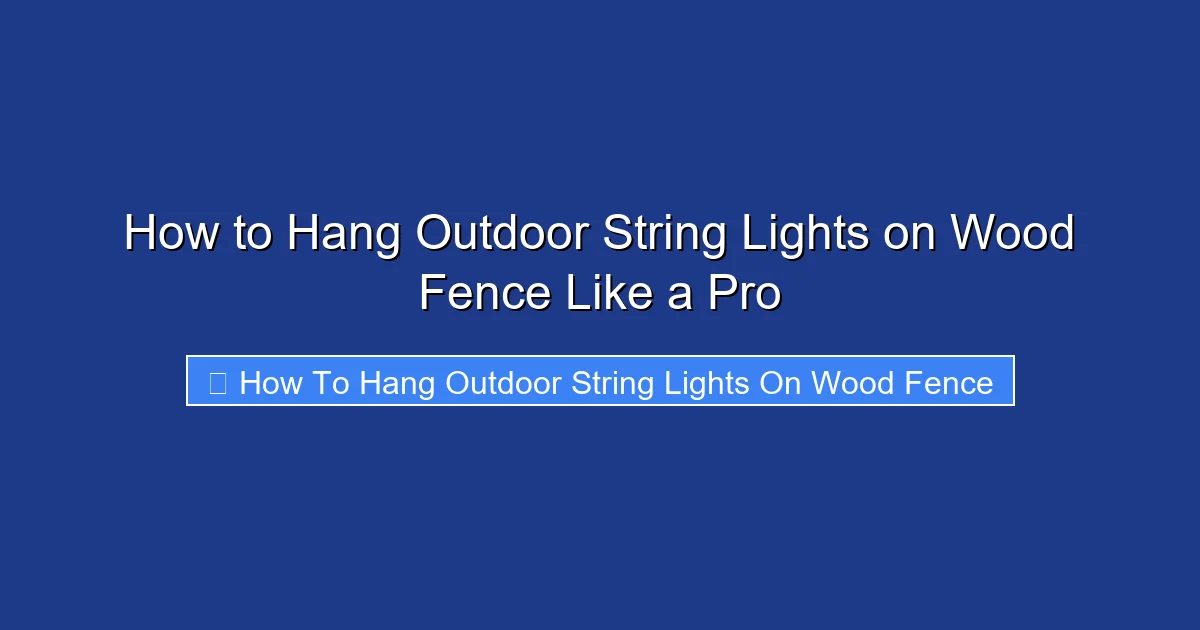 How to Hang Outdoor String Lights on Wood Fence Like a Pro

How To Hang Outdoor String Lights On Wood Fence